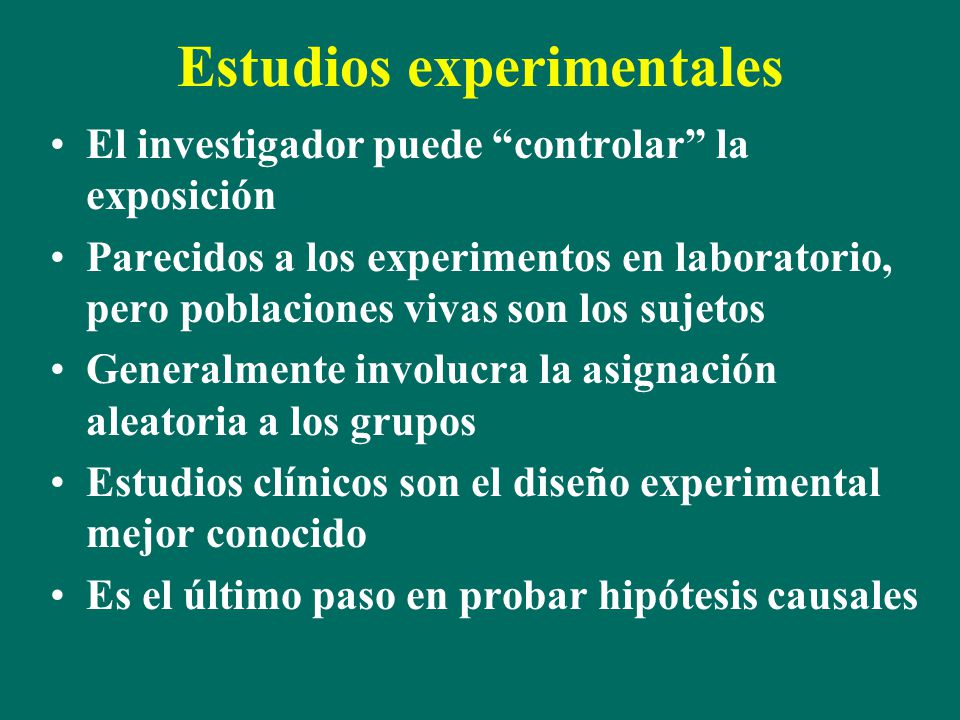 Estudios experimentales

• El investigador puede “controlar” la exposición
• Parecidos a los experimentos en laboratorio, pero poblaciones vivas son los sujetos
• Generalmente involucra la asignación aleatoria a los grupos
• Estudios clínicos son el diseño experimental mejor conocido
• Es el último paso en probar hipótesis causales